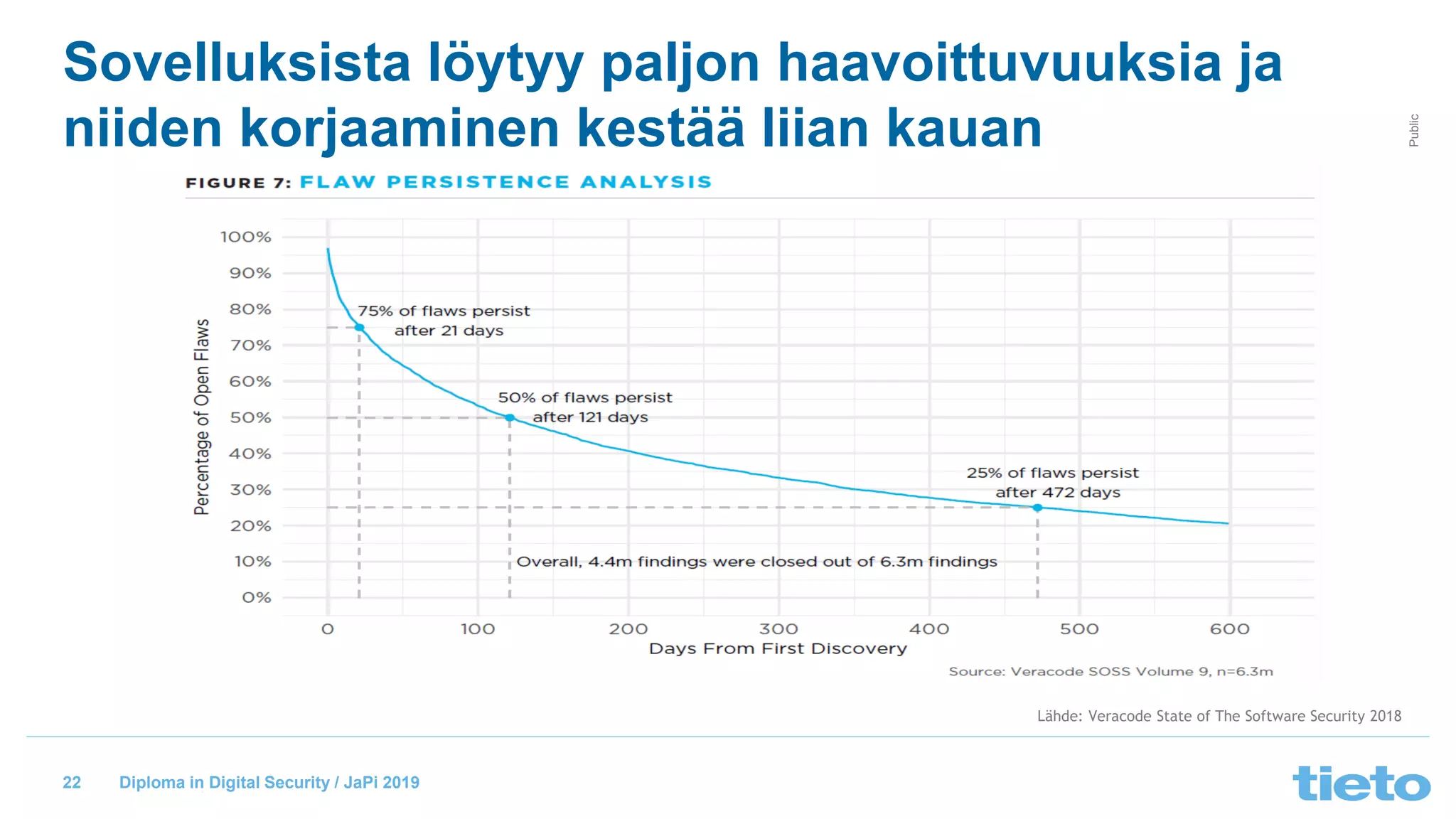 Sovelluksista löytyy paljon haavoittuvuuksia ja niiden korjaaminen kestää liian kauan

Public

FIGURE 7: FLAW PERSISTENCE ANALYSIS

Percentage of Open Flaws

100%
90%
80%
70%
60%
50%
40%
30%
20%
10%
0%

75% of flaws persist after 21 days

50% of flaws persist after 121 days

25% of flaws persist after 472 days

Overall, 4.4m findings were closed out of 6.3m findings

0 100 200 300 400 500 600

Days From First Discovery

Source: Veracode SOSS Volume 9, n=6.3m

Lähde: Veracode State of The Software Security 2018

22 Diploma in Digital Security / JaPi 2019

tieto